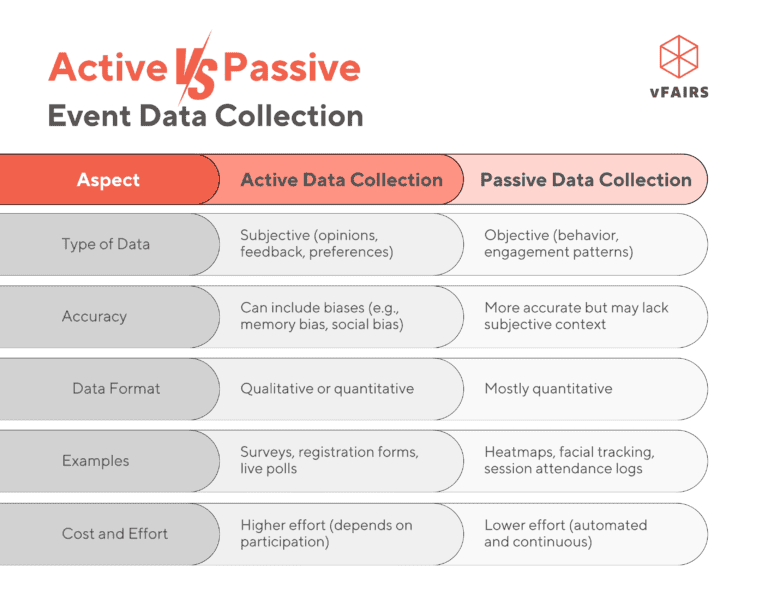 Active VS Passive
Event Data Collection

vFAIRS

| Aspect | Active Data Collection | Passive Data Collection |
|---|---|---|
| Type of Data | Subjective (opinions, feedback, preferences) | Objective (behavior, engagement patterns) |
| Accuracy | Can include biases (e.g., memory bias, social bias) | More accurate but may lack subjective context |
| Data Format | Qualitative or quantitative | Mostly quantitative |
| Examples | Surveys, registration forms, live polls | Heatmaps, facial tracking, session attendance logs |
| Cost and Effort | Higher effort (depends on participation) | Lower effort (automated and continuous) |